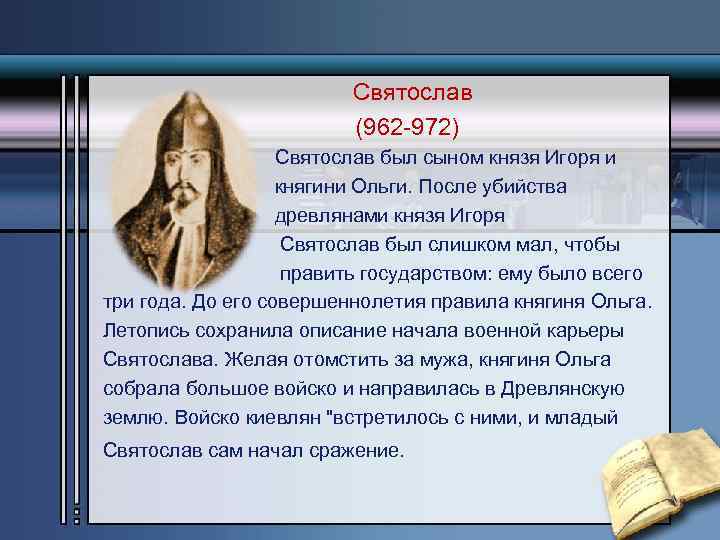 Святослав
(962-972)

Святослав был сыном князя Игоря и княгини Ольги. После убийства древлянами князя Игоря Святослав был слишком мал, чтобы править государством: ему было всего три года. До его совершеннолетия правила княгиня Ольга. Летопись сохранила описание начала военной карьеры Святослава. Желая отомстить за мужа, княгиня Ольга собрала большое войско и направилась в Древлянскую землю. Войско киевлян "встретилось с ними, и младый Святослав сам начал сражение.